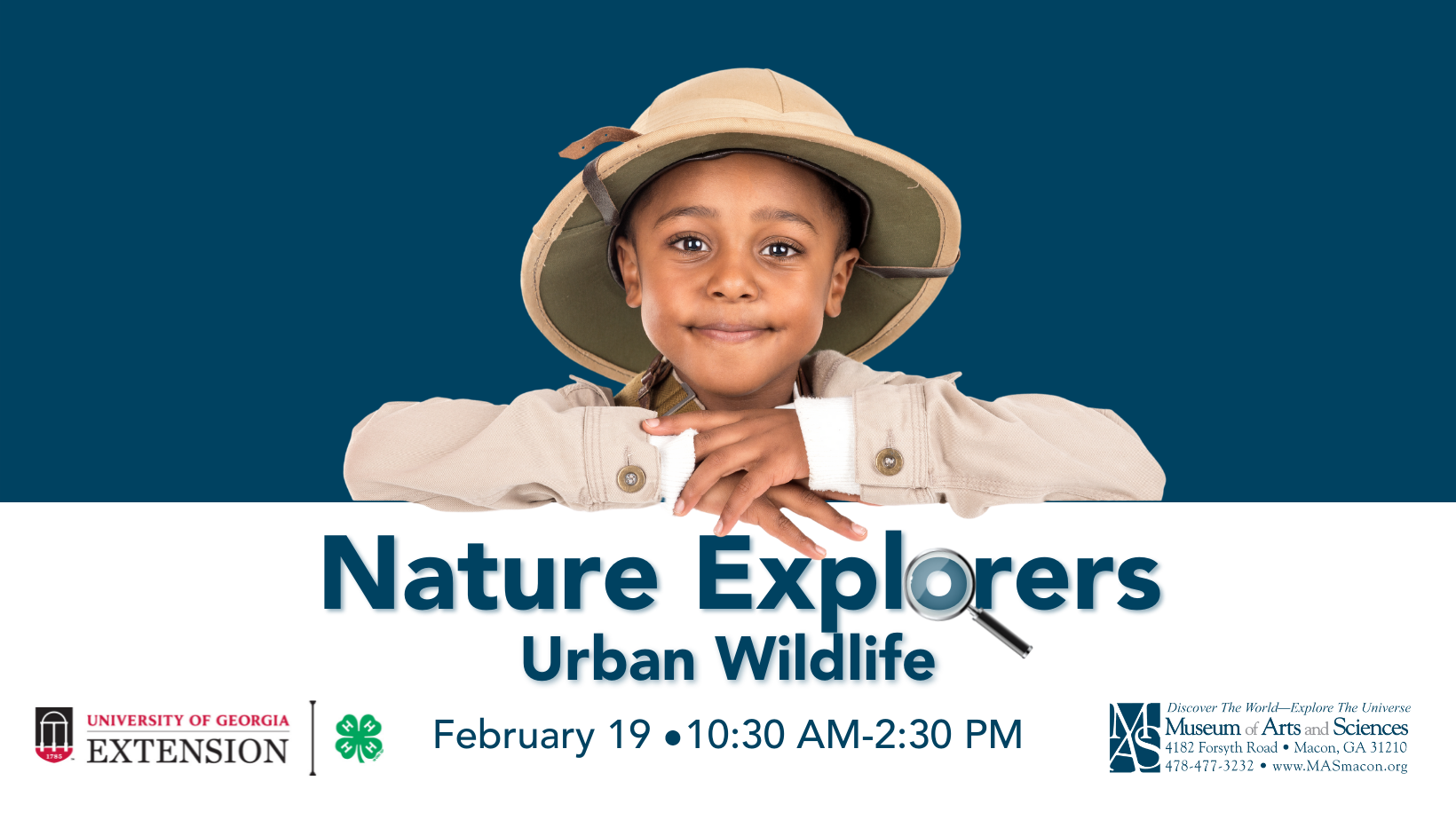 Nature Explorers
Urban Wildlife

1785
UNIVERSITY OF GEORGIA
EXTENSION

H H H H

February 19 • 10:30 AM-2:30 PM

MAS
Discover The World—Explore The Universe
Museum of Arts and Sciences
4182 Forsyth Road • Macon, GA 31210
478-477-3232 • www.MASmacon.org